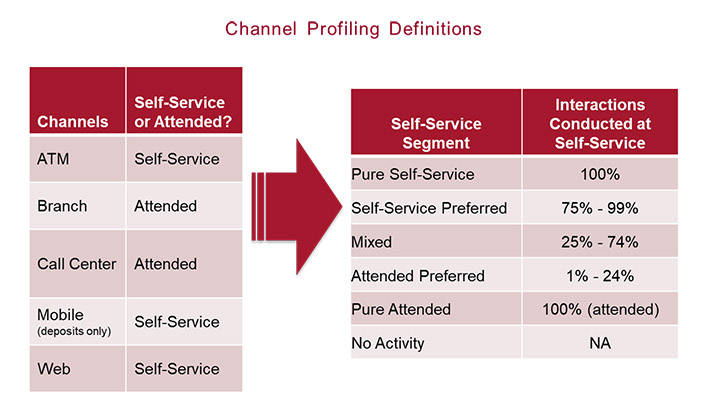 Channel Profiling Definitions

| Channels | Self-Service or Attended? |
|---|---|
| ATM | Self-Service |
| Branch | Attended |
| Call Center | Attended |
| Mobile (deposits only) | Self-Service |
| Web | Self-Service |

| Self-Service Segment | Interactions Conducted at Self-Service |
|---|---|
| Pure Self-Service | 100% |
| Self-Service Preferred | 75% - 99% |
| Mixed | 25% - 74% |
| Attended Preferred | 1% - 24% |
| Pure Attended | 100% (attended) |
| No Activity | NA |